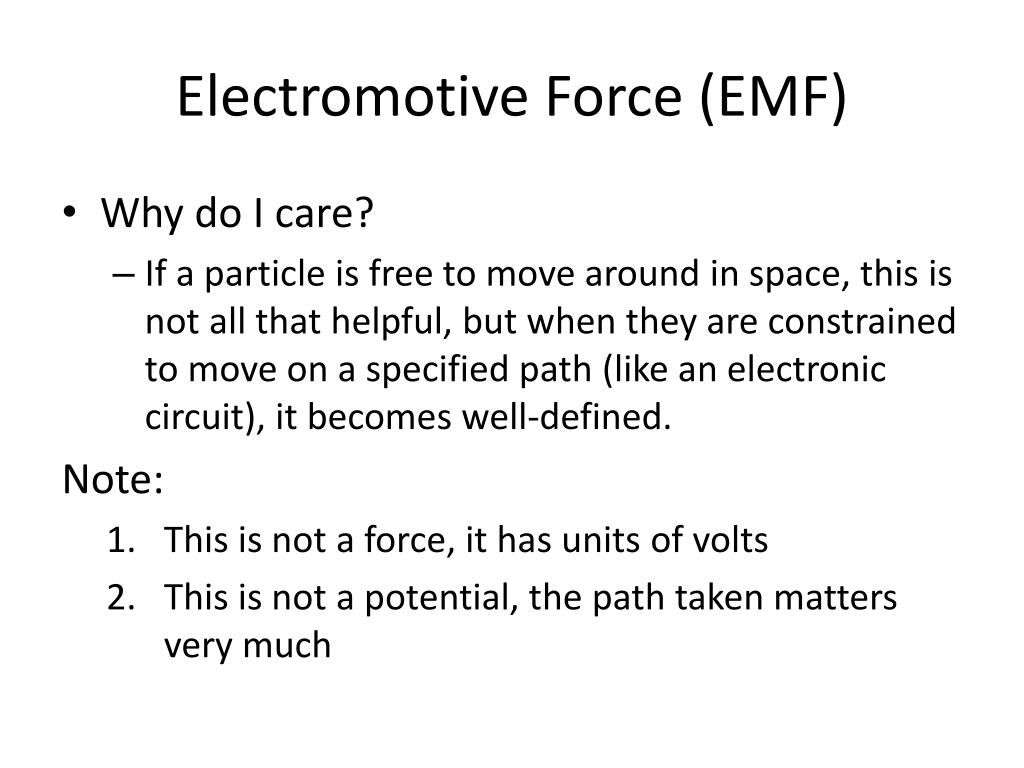 Electromotive Force (EMF)

• Why do I care?
– If a particle is free to move around in space, this is not all that helpful, but when they are constrained to move on a specified path (like an electronic circuit), it becomes well-defined.

Note:
1. This is not a force, it has units of volts
2. This is not a potential, the path taken matters very much